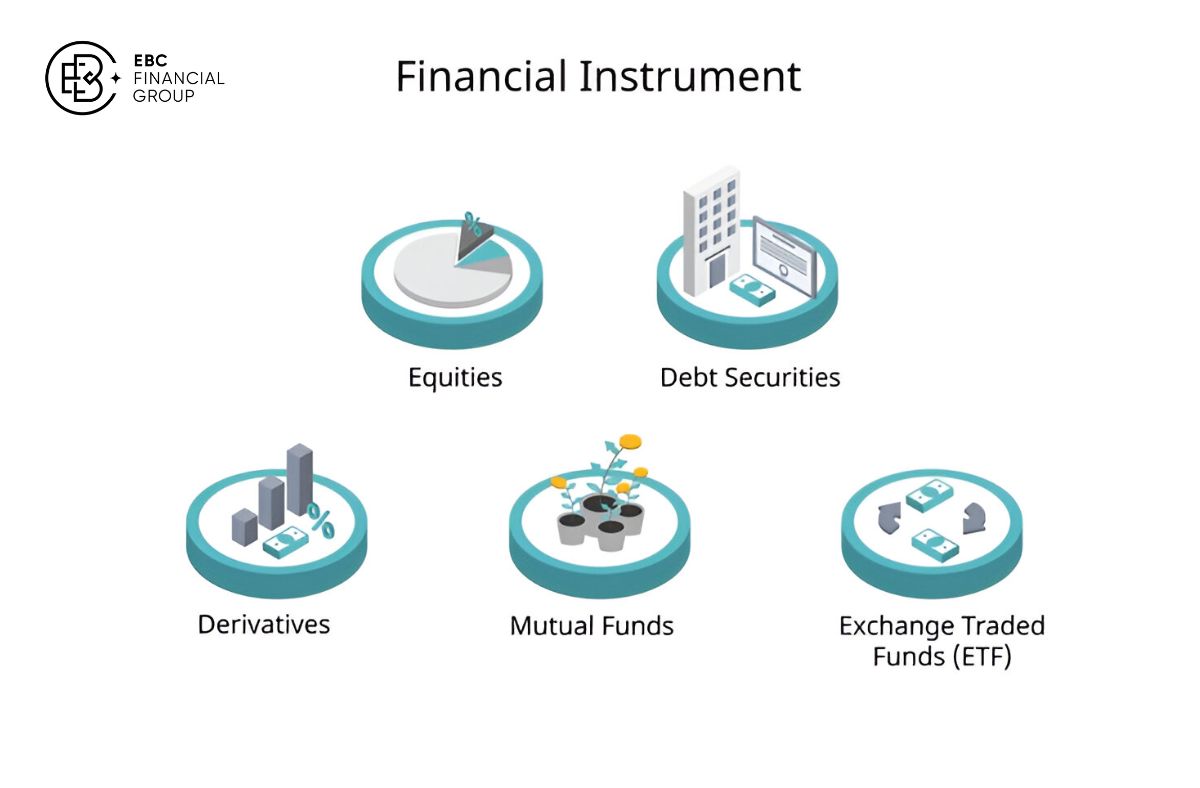 EBC FINANCIAL GROUP

Financial Instrument

%

Equities

Debt Securities

%

Derivatives

Mutual Funds

Exchange Traded Funds (ETF)